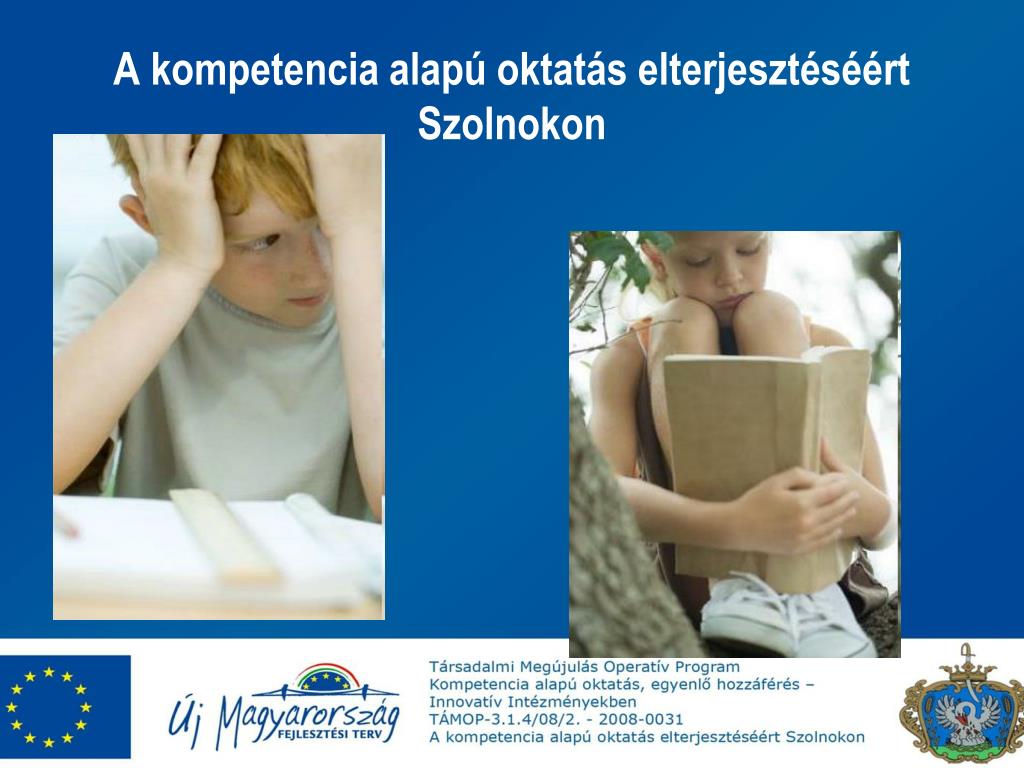 A kompetencia alapú oktatás elterjesztéséért Szolnokon

Új Magyarország
FEJLESZTÉSI TERV

Társadalmi Megújulás Operatív Program
Kompetencia alapú oktatás, egyenlő hozzáférés – Innovatív Intézményekben
TÁMOP-3.1.4/08/2. - 2008-0031
A kompetencia alapú oktatás elterjesztéséért Szolnokon